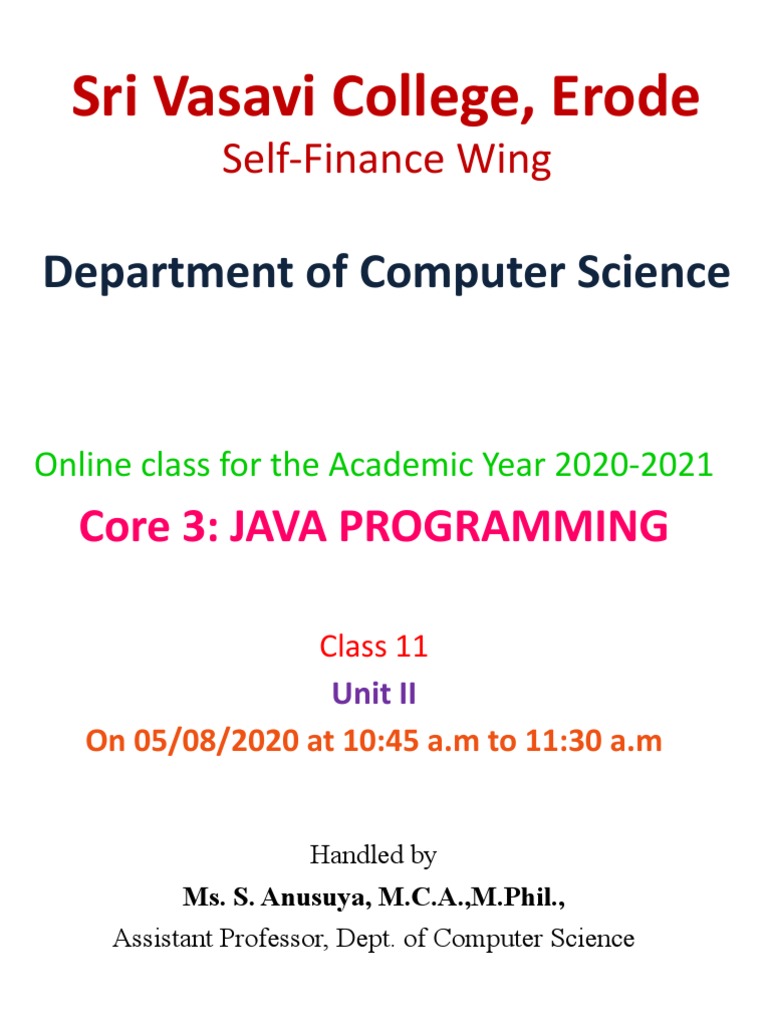 Sri Vasavi College, Erode
Self-Finance Wing

Department of Computer Science

Online class for the Academic Year 2020-2021
Core 3: JAVA PROGRAMMING

Class 11
Unit II
On 05/08/2020 at 10:45 a.m to 11:30 a.m

Handled by
Ms. S. Anusuya, M.C.A.,M.Phil.,
Assistant Professor, Dept. of Computer Science